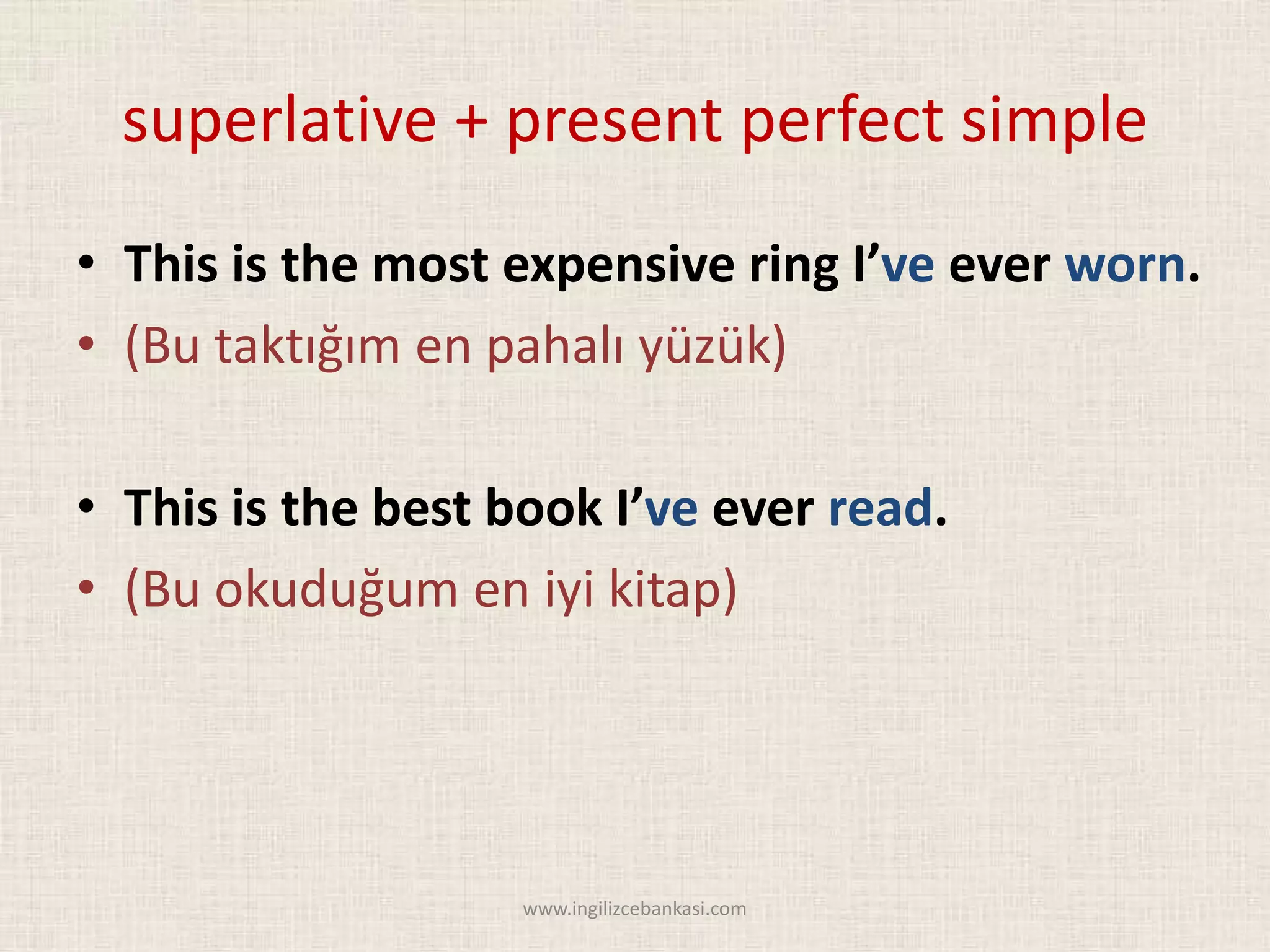 superlative + present perfect simple

• This is the most expensive ring I’ve ever worn.
• (Bu taktığım en pahalı yüzük)

• This is the best book I’ve ever read.
• (Bu okuduğum en iyi kitap)

www.ingilizcebankasi.com